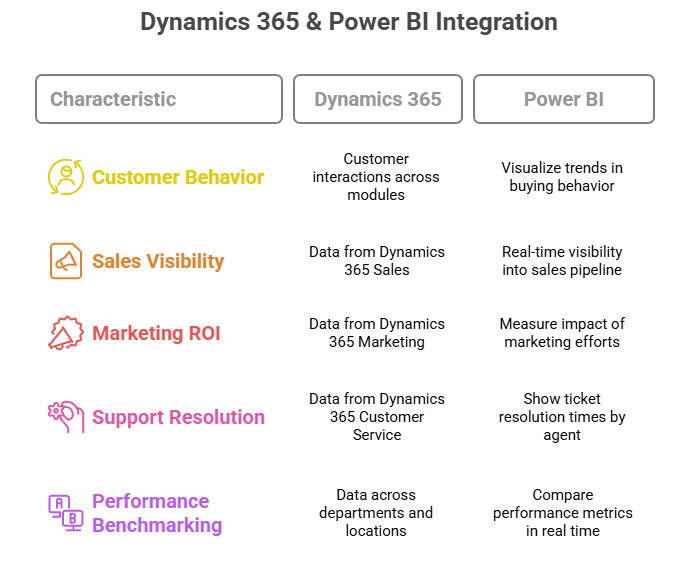 Dynamics 365 & Power BI Integration

| Characteristic | Dynamics 365 | Power BI |
|---|---|---|
| Customer Behavior | Customer interactions across modules | Visualize trends in buying behavior |
| Sales Visibility | Data from Dynamics 365 Sales | Real-time visibility into sales pipeline |
| Marketing ROI | Data from Dynamics 365 Marketing | Measure impact of marketing efforts |
| Support Resolution | Data from Dynamics 365 Customer Service | Show ticket resolution times by agent |
| Performance Benchmarking | Data across departments and locations | Compare performance metrics in real time |